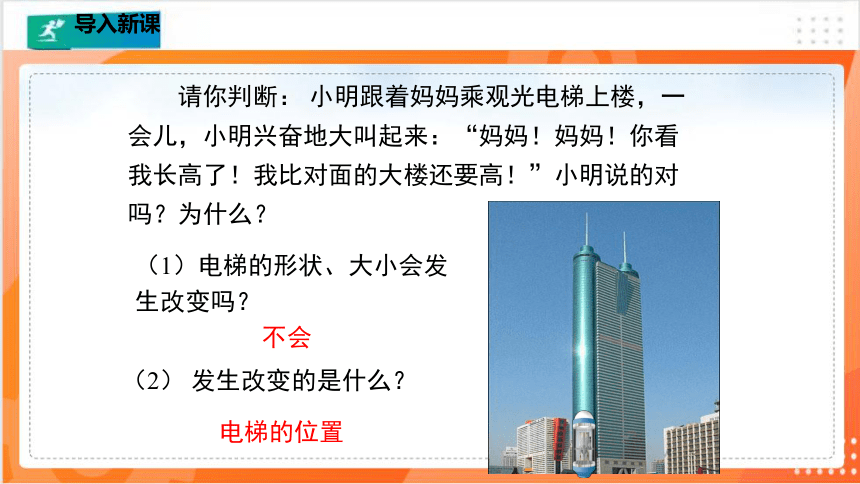 导入新课

请你判断：小明跟着妈妈乘观光电梯上楼，一会儿，小明兴奋地大叫起来：“妈妈！妈妈！你看我长高了！我比对面的大楼还要高！”小明说的对吗？为什么？

（1）电梯的形状、大小会发生改变吗？

不会

（2）发生改变的是什么？

电梯的位置